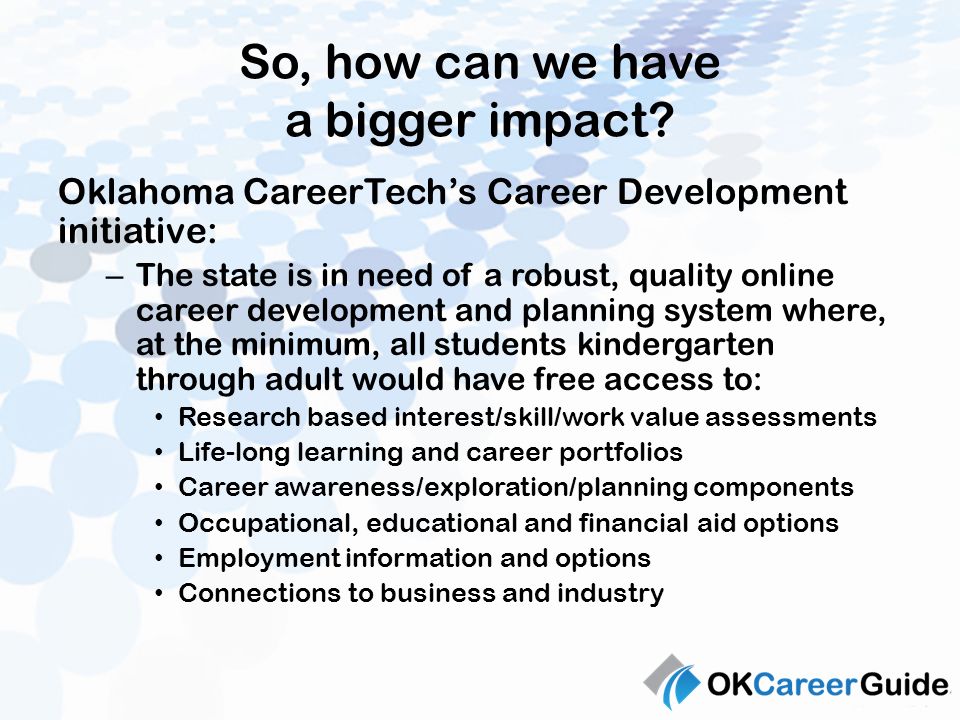 So, how can we have a bigger impact?

Oklahoma CareerTech's Career Development initiative:

– The state is in need of a robust, quality online career development and planning system where, at the minimum, all students kindergarten through adult would have free access to:

• Research based interest/skill/work value assessments
• Life-long learning and career portfolios
• Career awareness/exploration/planning components
• Occupational, educational and financial aid options
• Employment information and options
• Connections to business and industry

OKCareerGuide